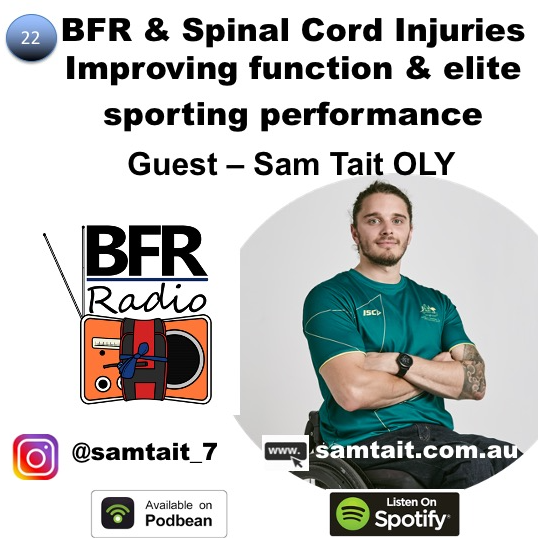 22

BFR & Spinal Cord Injuries Improving function & elite sporting performance

Guest – Sam Tait OLY

BFR Radio

ISC

@samtait_7

www. samtait.com.au

Available on Podbean

Listen On Spotify